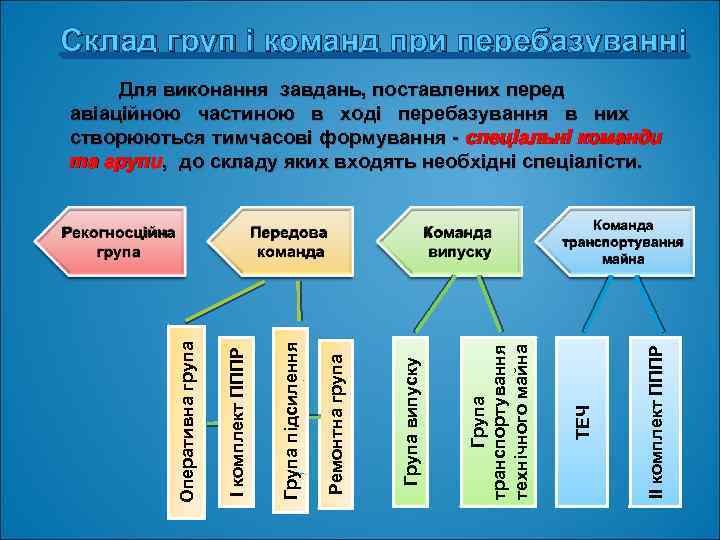 Склад груп і команд при перебазуванні

Для виконання завдань, поставлених перед авіаційною частиною в ході перебазування в них створюються тимчасові формування - спеціальні команди та групи, до складу яких входять необхідні спеціалісти.

Рекогносційна група

Передова команда

Команда випуску

Команда транспортування майна

Оперативна група

І комплект ПППР

Група підсилення

Ремонтна група

Група випуску

Група транспортування технічного майна

ТЕЧ

ІІ комплект ПППР